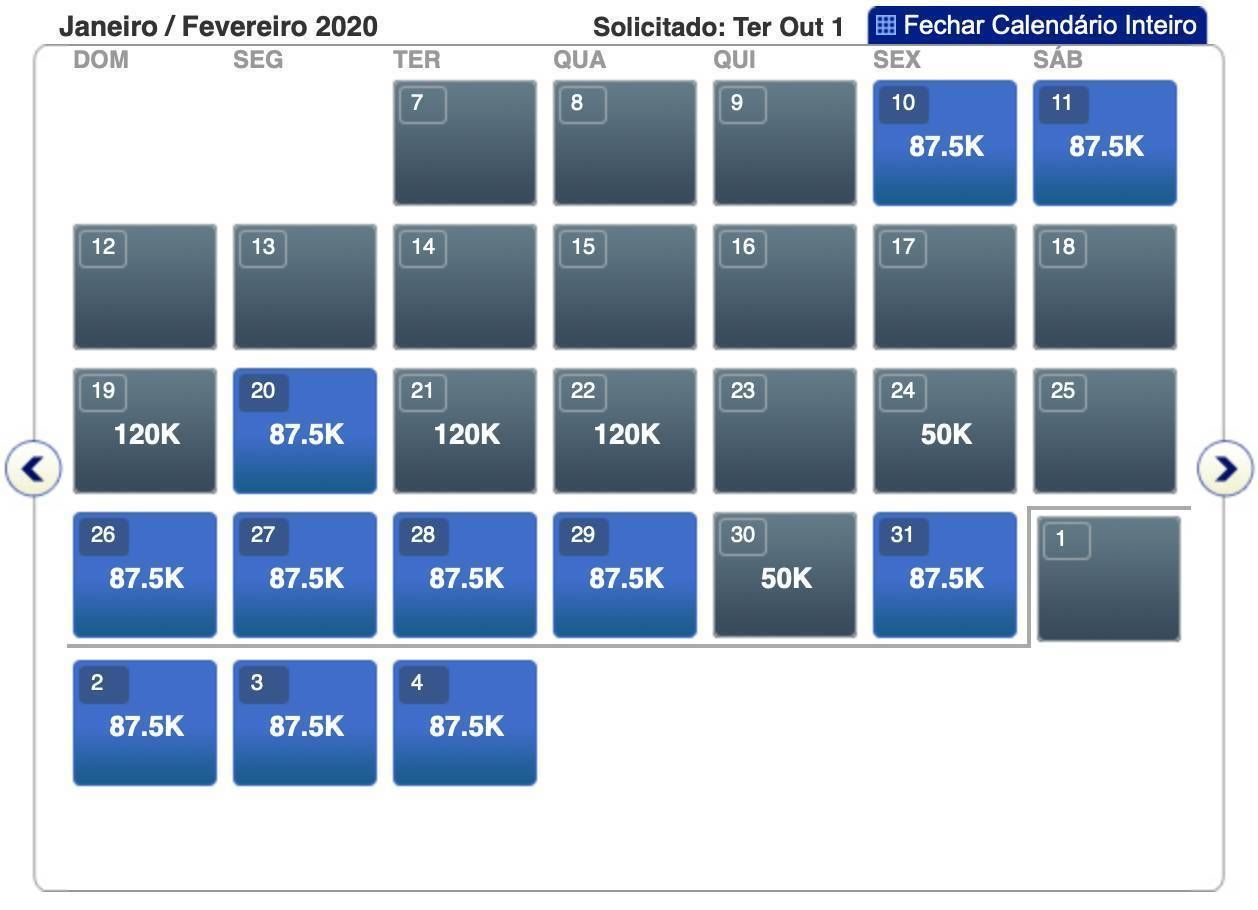 Janeiro / Fevereiro 2020 Solicitado: Ter Out 1 Fechar Calendário Inteiro

| DOM | SEG | TER | QUA | QUI | SEX | SÁB |
|---|---|---|---|---|---|---|
| | | 7 | 8 | 9 | 10 87.5K | 11 87.5K |
| 12 | 13 | 14 | 15 | 16 | 17 | 18 |
| 19 120K | 20 87.5K | 21 120K | 22 120K | 23 | 24 50K | 25 |
| 26 87.5K | 27 87.5K | 28 87.5K | 29 87.5K | 30 50K | 31 87.5K | 1 |
| 2 87.5K | 3 87.5K | 4 87.5K | | | | |